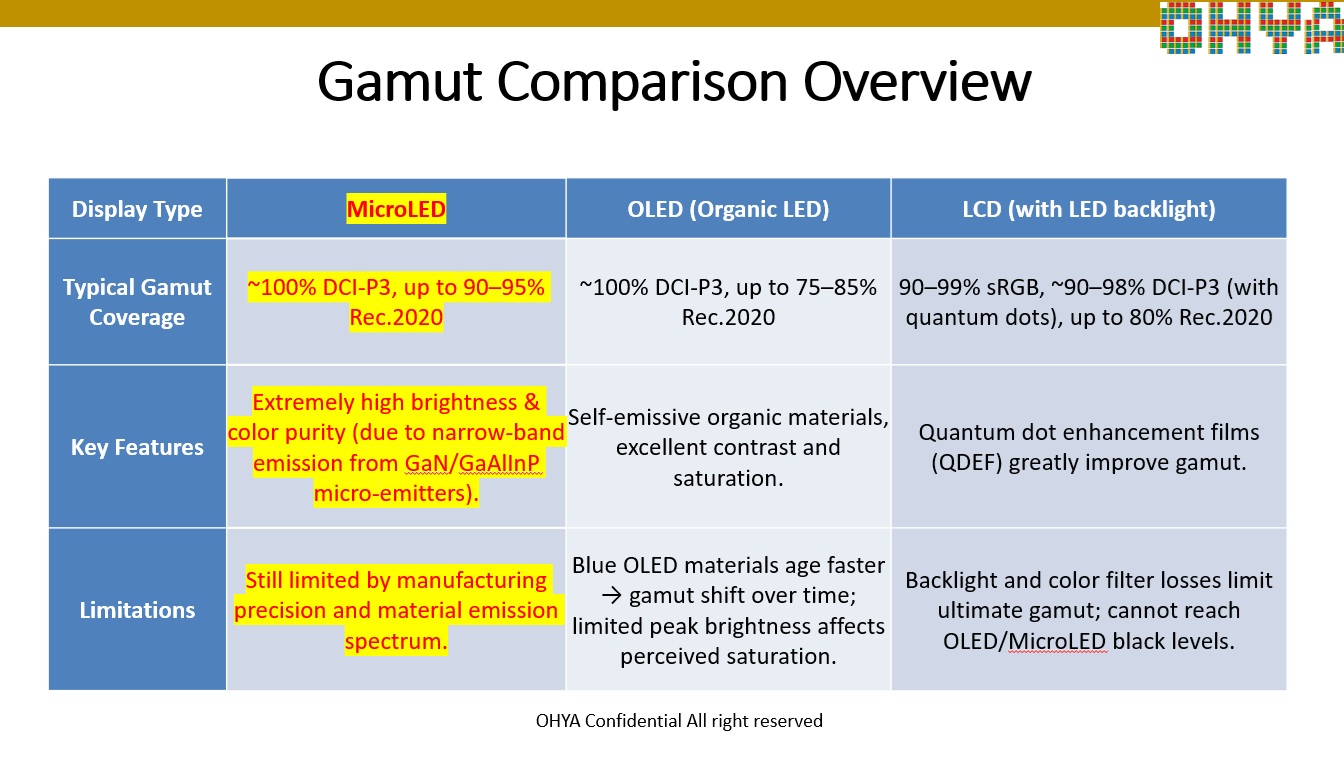 OHYA

Gamut Comparison Overview

| Display Type | MicroLED | OLED (Organic LED) | LCD (with LED backlight) |
|---|---|---|---|
| Typical Gamut Coverage | ~100% DCI-P3, up to 90–95% Rec.2020 | ~100% DCI-P3, up to 75–85% Rec.2020 | 90–99% sRGB, ~90–98% DCI-P3 (with quantum dots), up to 80% Rec.2020 |
| Key Features | Extremely high brightness & color purity (due to narrow-band emission from GaN/GaAlInP micro-emitters). | Self-emissive organic materials, excellent contrast and saturation. | Quantum dot enhancement films (QDEF) greatly improve gamut. |
| Limitations | Still limited by manufacturing precision and material emission spectrum. | Blue OLED materials age faster → gamut shift over time; limited peak brightness affects perceived saturation. | Backlight and color filter losses limit ultimate gamut; cannot reach OLED/MicroLED black levels. |

OHYA Confidential All right reserved